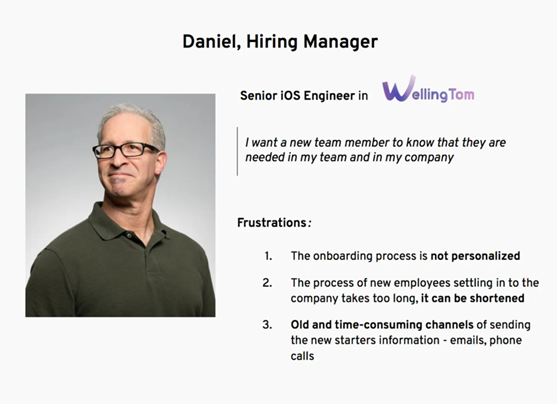 Daniel, Hiring Manager

Senior iOS Engineer in WellingTom

I want a new team member to know that they are needed in my team and in my company

Frustrations:

1. The onboarding process is not personalized

2. The process of new employees settling in to the company takes too long, it can be shortened

3. Old and time-consuming channels of sending the new starters information - emails, phone calls